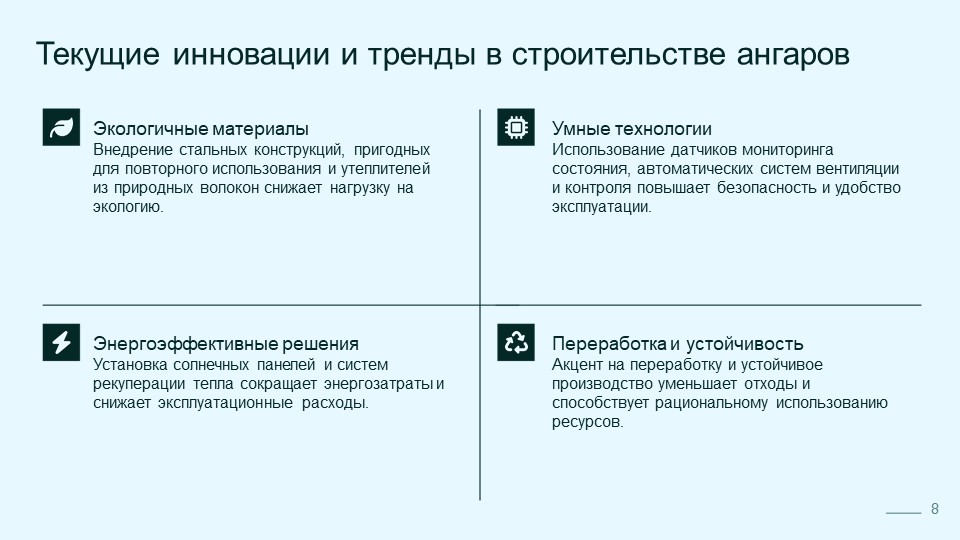 Текущие инновации и тренды в строительстве ангаров

Экологичные материалы
Внедрение стальных конструкций, пригодных для повторного использования и утеплителей из природных волокон снижает нагрузку на экологию.

Умные технологии
Использование датчиков мониторинга состояния, автоматических систем вентиляции и контроля повышает безопасность и удобство эксплуатации.

Энергоэффективные решения
Установка солнечных панелей и систем рекуперации тепла сокращает энергозатраты и снижает эксплуатационные расходы.

Переработка и устойчивость
Акцент на переработку и устойчивое производство уменьшает отходы и способствует рациональному использованию ресурсов.

8